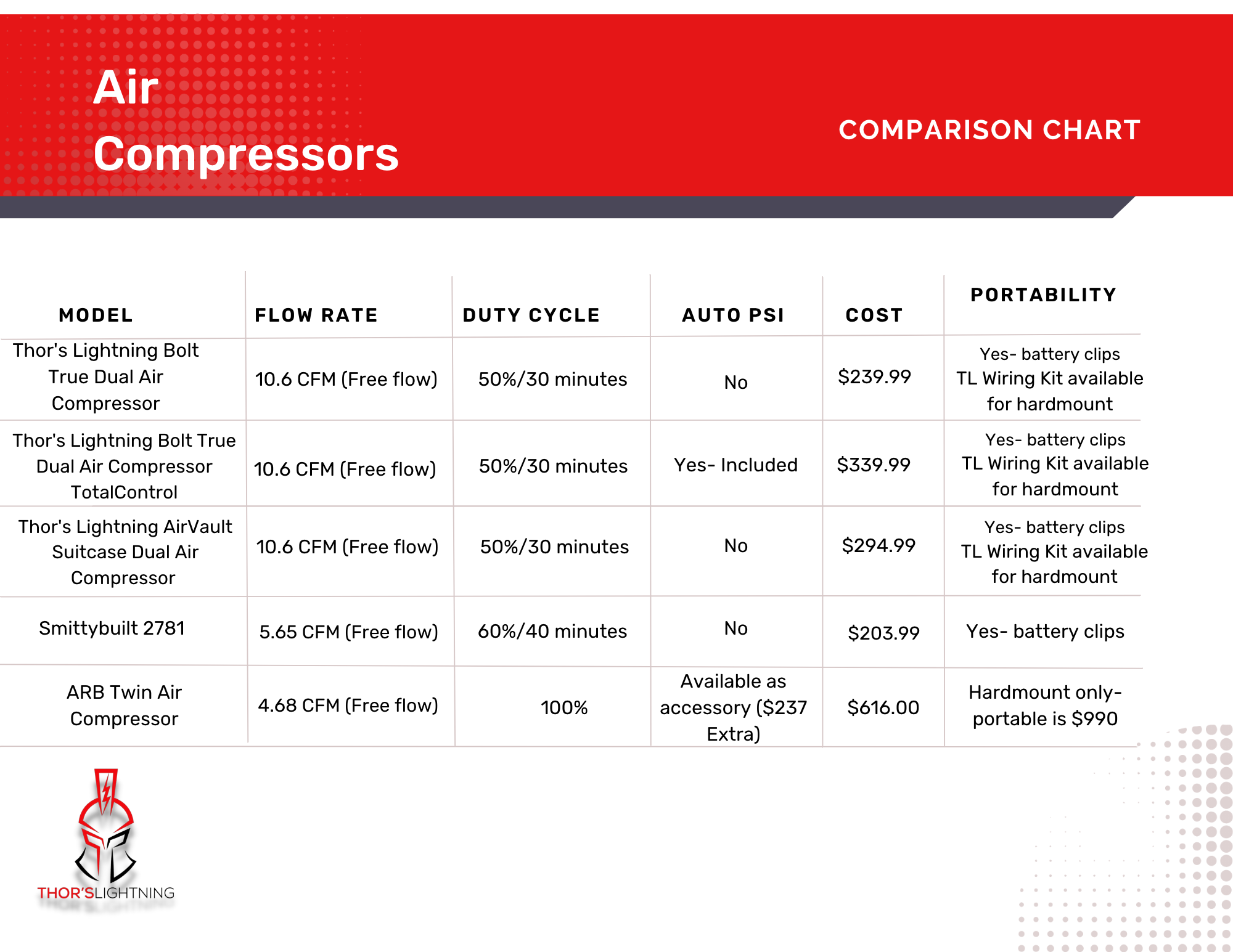 Air Compressors

COMPARISON CHART

| MODEL | FLOW RATE | DUTY CYCLE | AUTO PSI | COST | PORTABILITY |
|---|---|---|---|---|---|
| Thor's Lightning Bolt True Dual Air Compressor | 10.6 CFM (Free flow) | 50%/30 minutes | No | $239.99 | Yes- battery clips TL Wiring Kit available for hardmount |
| Thor's Lightning Bolt True Dual Air Compressor TotalControl | 10.6 CFM (Free flow) | 50%/30 minutes | Yes- Included | $339.99 | Yes- battery clips TL Wiring Kit available for hardmount |
| Thor's Lightning AirVault Suitcase Dual Air Compressor | 10.6 CFM (Free flow) | 50%/30 minutes | No | $294.99 | Yes- battery clips TL Wiring Kit available for hardmount |
| Smittybuilt 2781 | 5.65 CFM (Free flow) | 60%/40 minutes | No | $203.99 | Yes- battery clips |
| ARB Twin Air Compressor | 4.68 CFM (Free flow) | 100% | Available as accessory ($237 Extra) | $616.00 | Hardmount only- portable is $990 |

THOR'SLIGHTNING